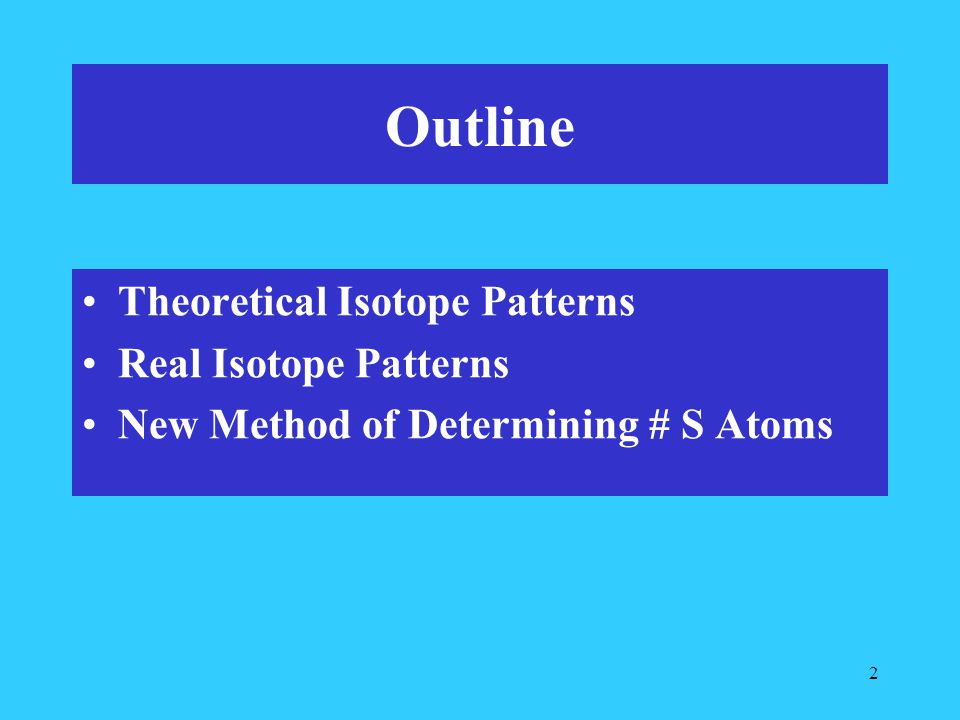 Outline

• Theoretical Isotope Patterns
• Real Isotope Patterns
• New Method of Determining # S Atoms

2